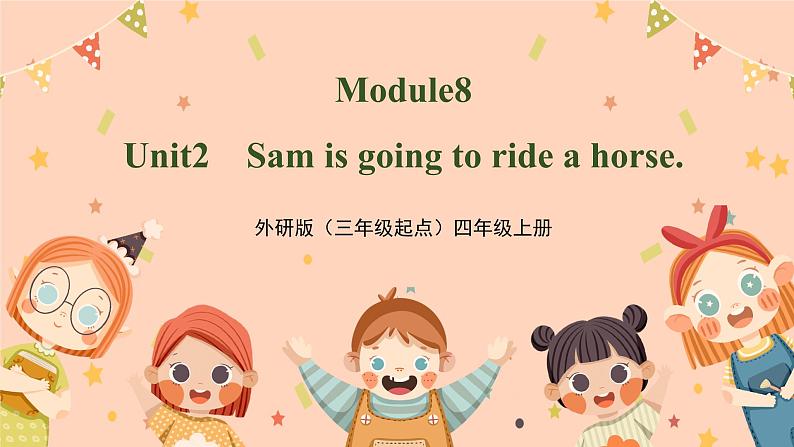 Module8

Unit2 Sam is going to ride a horse.

外研版（三年级起点）四年级上册